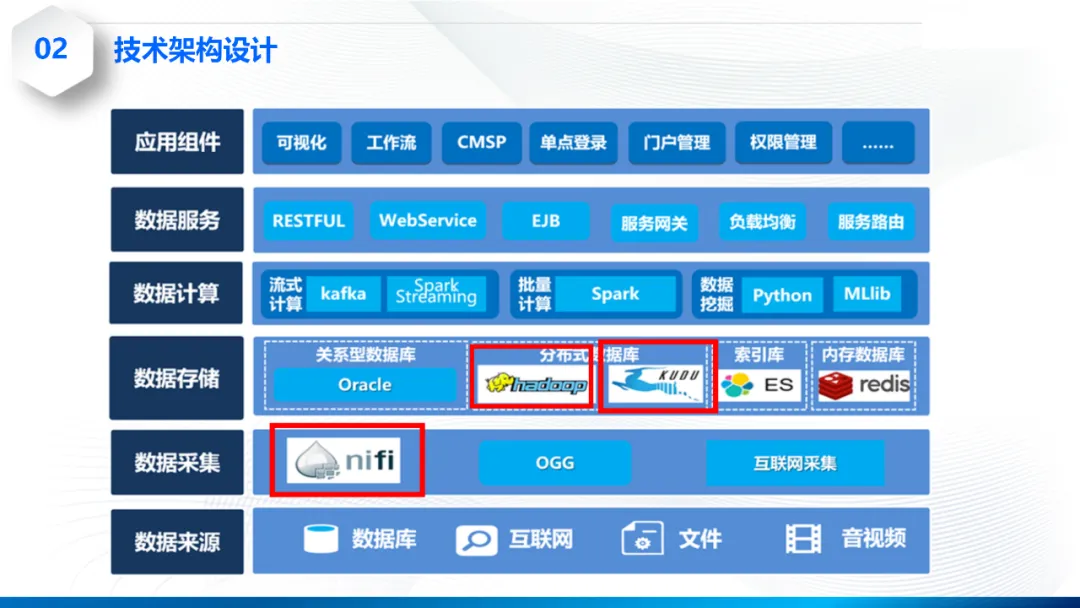 02 技术架构设计

应用组件
可视化 工作流 CMSP 单点登录 门户管理 权限管理 ......

数据服务
RESTFUL WebService EJB 服务网关 负载均衡 服务路由

数据计算
流式计算 kafka Spark Streaming 批量计算 Spark 数据挖掘 Python MLlib

数据存储
关系型数据库 Oracle 分布式数据库 hadoop KUDU 索引库 ES 内存数据库 redis

数据采集
nifi OGG 互联网采集

数据来源
数据库 互联网 文件 音视频